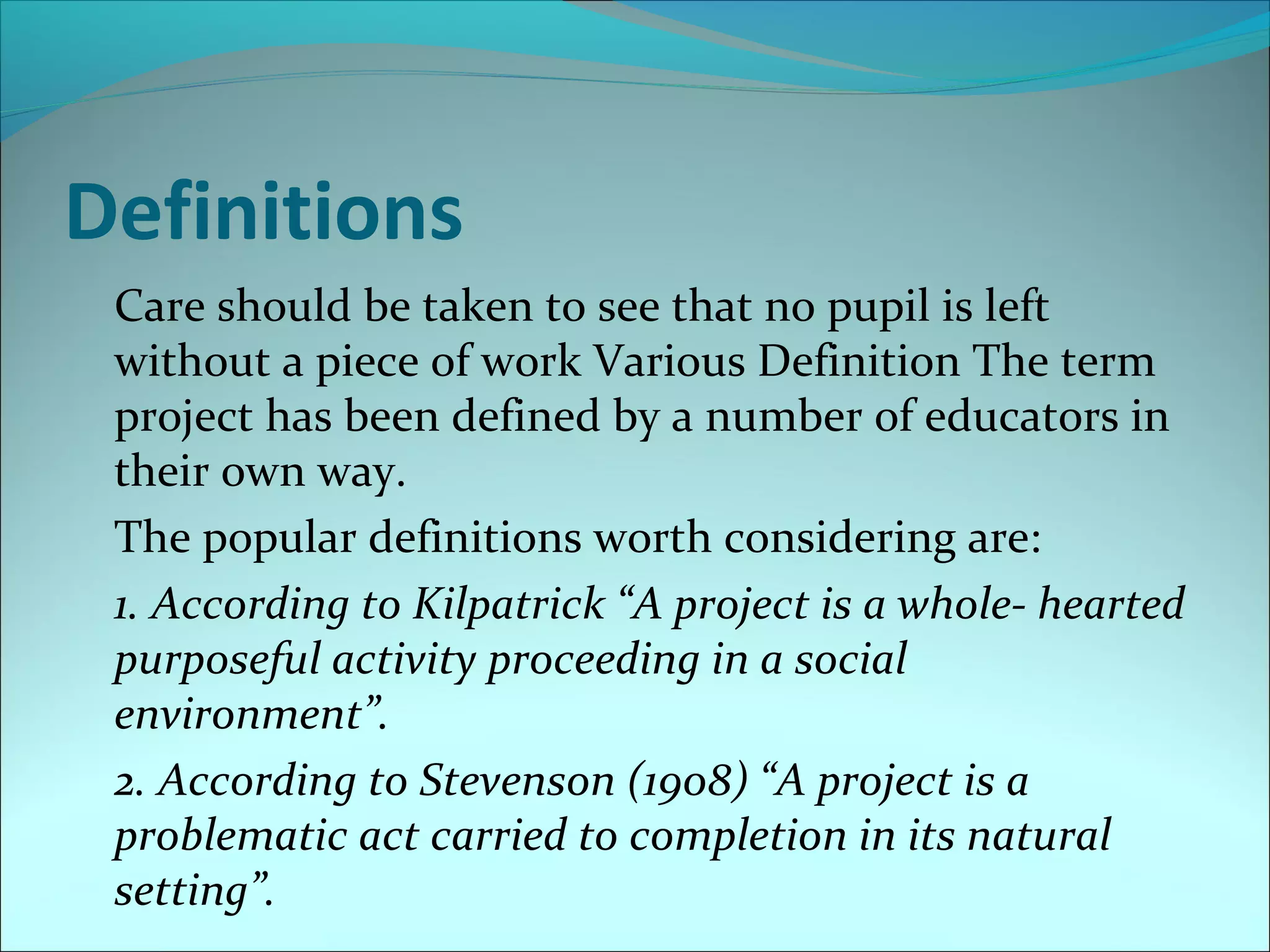 Definitions

Care should be taken to see that no pupil is left without a piece of work Various Definition The term project has been defined by a number of educators in their own way.

The popular definitions worth considering are:

1. According to Kilpatrick “A project is a whole- hearted purposeful activity proceeding in a social environment”.

2. According to Stevenson (1908) “A project is a problematic act carried to completion in its natural setting”.